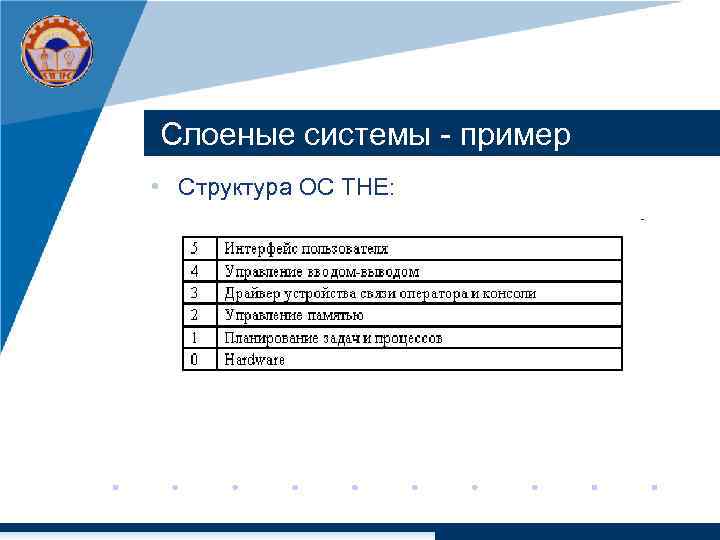 Слоеные системы - пример

• Структура ОС THE:

| 5 | Интерфейс пользователя |
|---|---|
| 4 | Управление вводом-выводом |
| 3 | Драйвер устройства связи оператора и консоли |
| 2 | Управление памятью |
| 1 | Планирование задач и процессов |
| 0 | Hardware |